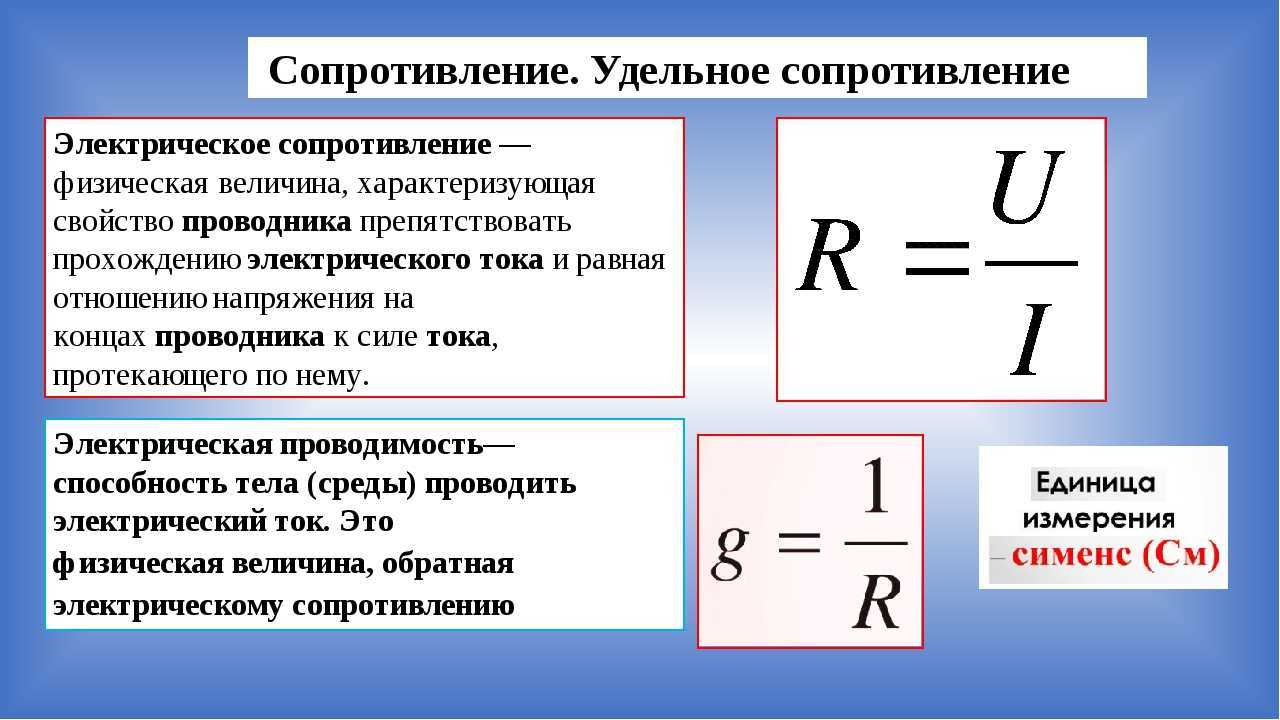 Сопротивление. Удельное сопротивление

Электрическое сопротивление — физическая величина, характеризующая свойство проводника препятствовать прохождению электрического тока и равная отношению напряжения на концах проводника к силе тока, протекающего по нему.

$R = \frac{U}{I}$

Электрическая проводимость— способность тела (среды) проводить электрический ток. Это физическая величина, обратная электрическому сопротивлению

$g = \frac{1}{R}$

Единица измерения – сименс (См)